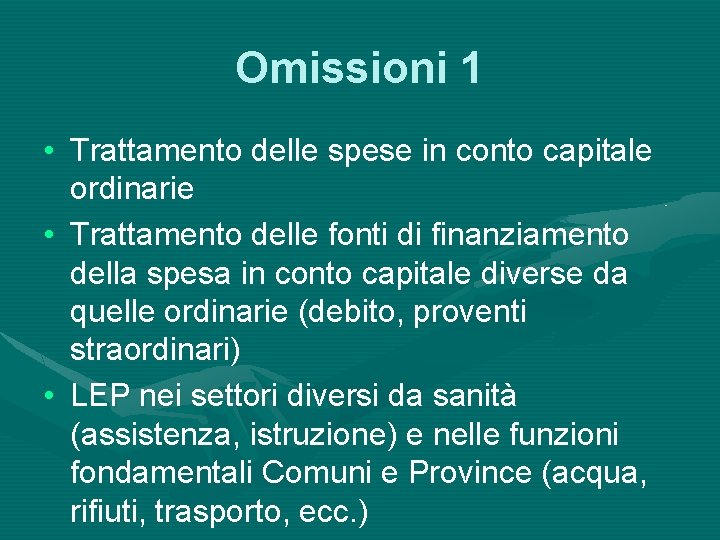 Omissioni 1

• Trattamento delle spese in conto capitale ordinarie
• Trattamento delle fonti di finanziamento della spesa in conto capitale diverse da quelle ordinarie (debito, proventi straordinari)
• LEP nei settori diversi da sanità (assistenza, istruzione) e nelle funzioni fondamentali Comuni e Province (acqua, rifiuti, trasporto, ecc.)